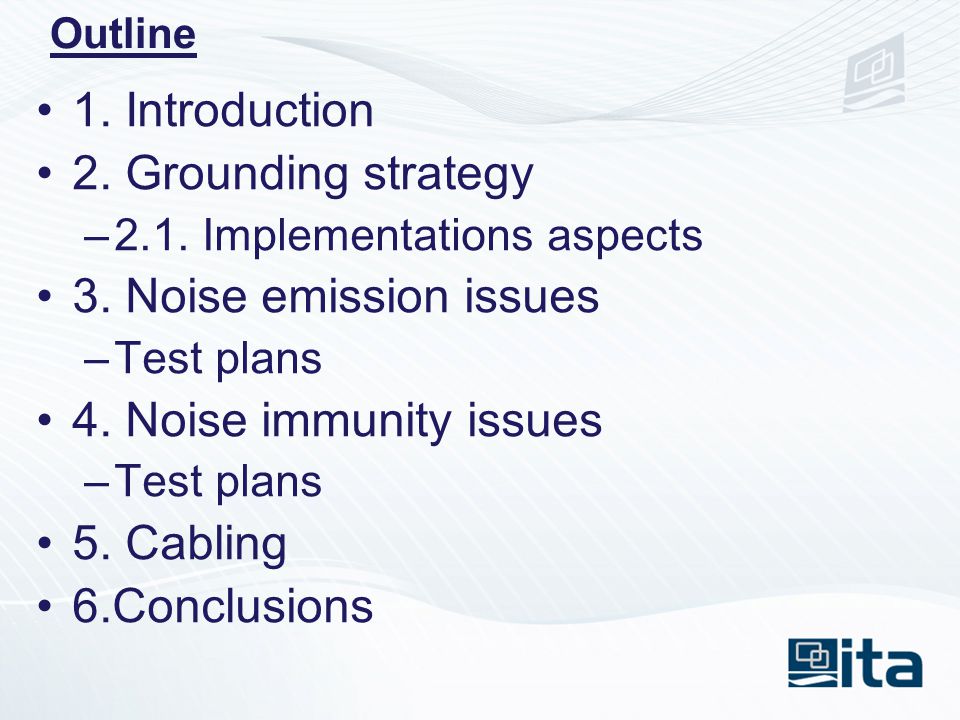 Outline

• 1. Introduction
• 2. Grounding strategy
– 2.1. Implementations aspects
• 3. Noise emission issues
– Test plans
• 4. Noise immunity issues
– Test plans
• 5. Cabling
• 6.Conclusions

ita